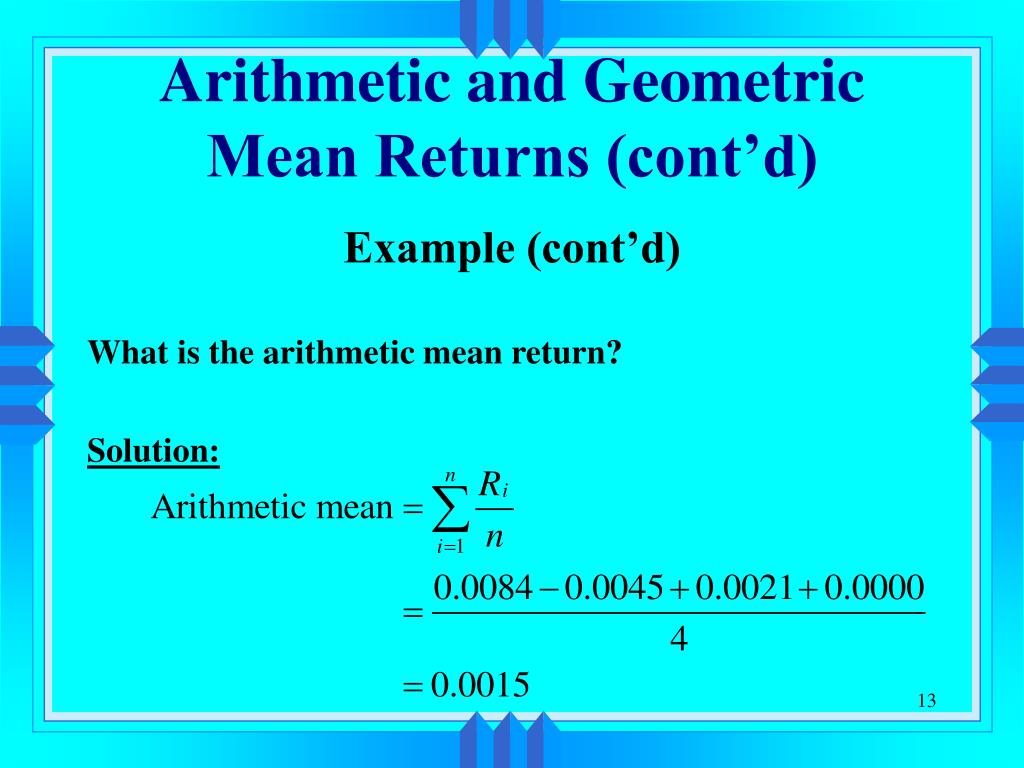 Arithmetic and Geometric Mean Returns (cont’d)

Example (cont’d)

What is the arithmetic mean return?

Solution:

$\text{Arithmetic mean} = \sum_{i=1}^{n} \frac{R_i}{n}$

$= \frac{0.0084 - 0.0045 + 0.0021 + 0.0000}{4}$

$= 0.0015$

13